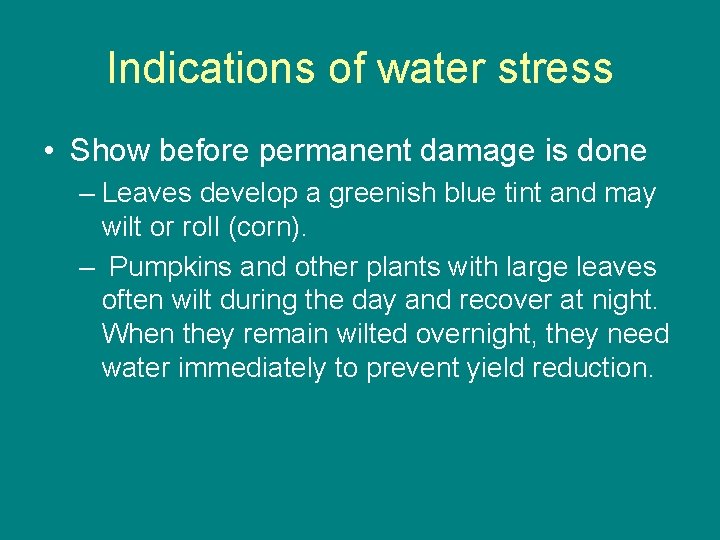 Indications of water stress

• Show before permanent damage is done

– Leaves develop a greenish blue tint and may wilt or roll (corn).

– Pumpkins and other plants with large leaves often wilt during the day and recover at night. When they remain wilted overnight, they need water immediately to prevent yield reduction.